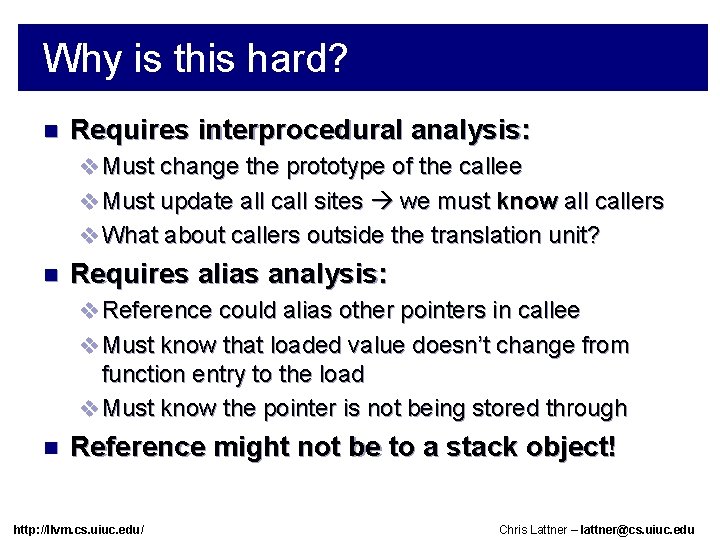 Why is this hard?

■ Requires interprocedural analysis:

❖ Must change the prototype of the callee

❖ Must update all call sites → we must know all callers

❖ What about callers outside the translation unit?

■ Requires alias analysis:

❖ Reference could alias other pointers in callee

❖ Must know that loaded value doesn't change from function entry to the load

❖ Must know the pointer is not being stored through

■ Reference might not be to a stack object!

http://llvm.cs.uiuc.edu/

Chris Lattner – lattner@cs.uiuc.edu